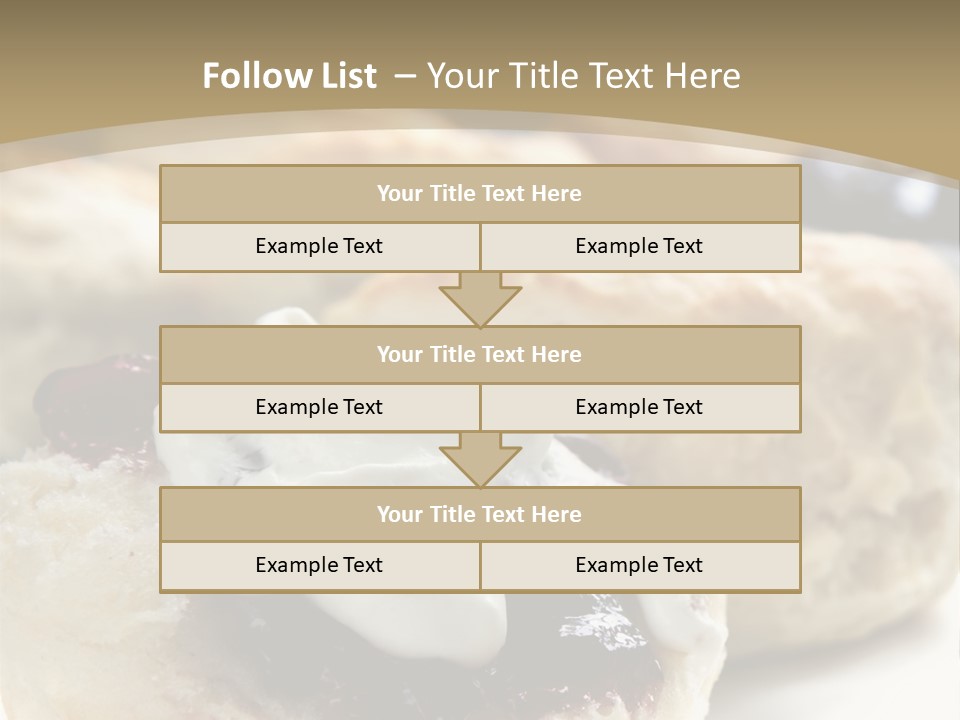 Follow List – Your Title Text Here

Your Title Text Here

Example Text

Example Text

Your Title Text Here

Example Text

Example Text

Your Title Text Here

Example Text

Example Text